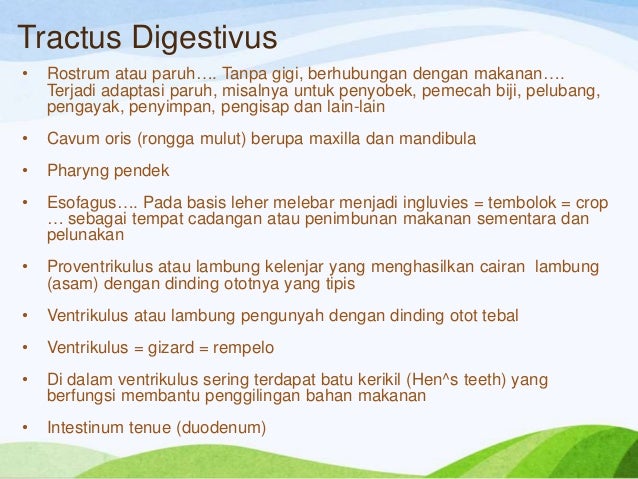 Tractus Digestivus

• Rostrum atau paruh…. Tanpa gigi, berhubungan dengan makanan…. Terjadi adaptasi paruh, misalnya untuk penyobek, pemecah biji, pelubang, pengayak, penyimpan, pengisap dan lain-lain

• Cavum oris (rongga mulut) berupa maxilla dan mandibula

• Pharyng pendek

• Esofagus…. Pada basis leher melebar menjadi ingluvies = tembolok = crop … sebagai tempat cadangan atau penimbunan makanan sementara dan pelunakan

• Proventrikulus atau lambung kelenjar yang menghasilkan cairan lambung (asam) dengan dinding ototnya yang tipis

• Ventrikulus atau lambung pengunyah dengan dinding otot tebal

• Ventrikulus = gizard = rempelo

• Di dalam ventrikulus sering terdapat batu kerikil (Hen^s teeth) yang berfungsi membantu penggilingan bahan makanan

• Intestinum tenue (duodenum)